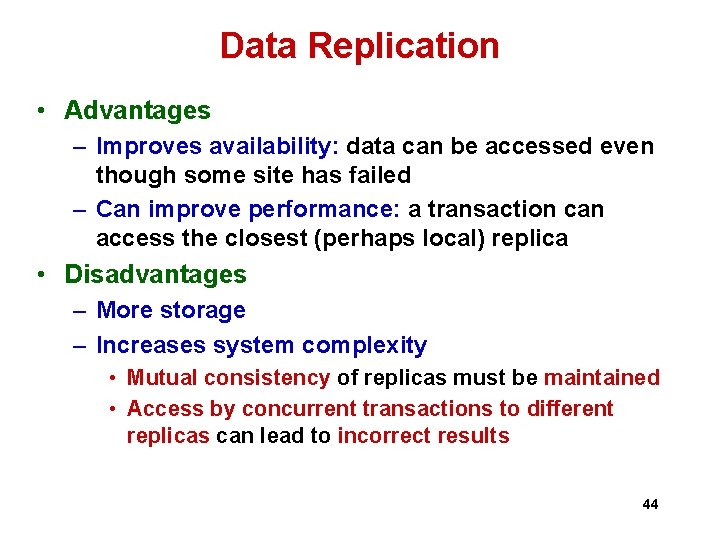 Data Replication

• Advantages
  – Improves availability: data can be accessed even though some site has failed
  – Can improve performance: a transaction can access the closest (perhaps local) replica
• Disadvantages
  – More storage
  – Increases system complexity
    • Mutual consistency of replicas must be maintained
    • Access by concurrent transactions to different replicas can lead to incorrect results

44